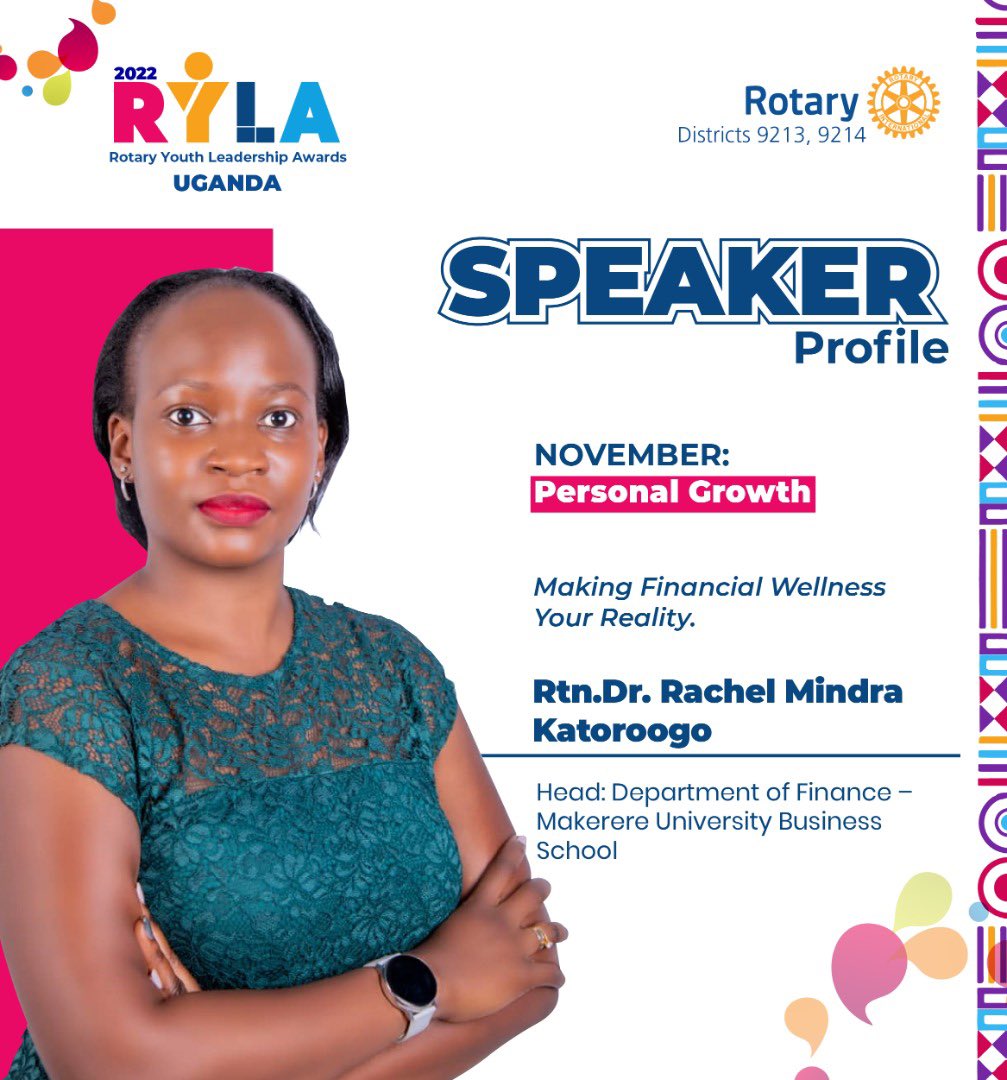 2022 RYLA
Rotary Youth Leadership Awards
UGANDA

Rotary
Districts 9213, 9214

SPEAKER
Profile

NOVEMBER:
Personal Growth

Making Financial Wellness Your Reality.

Rtn.Dr. Rachel Mindra Katoroogo

Head: Department of Finance – Makerere University Business School